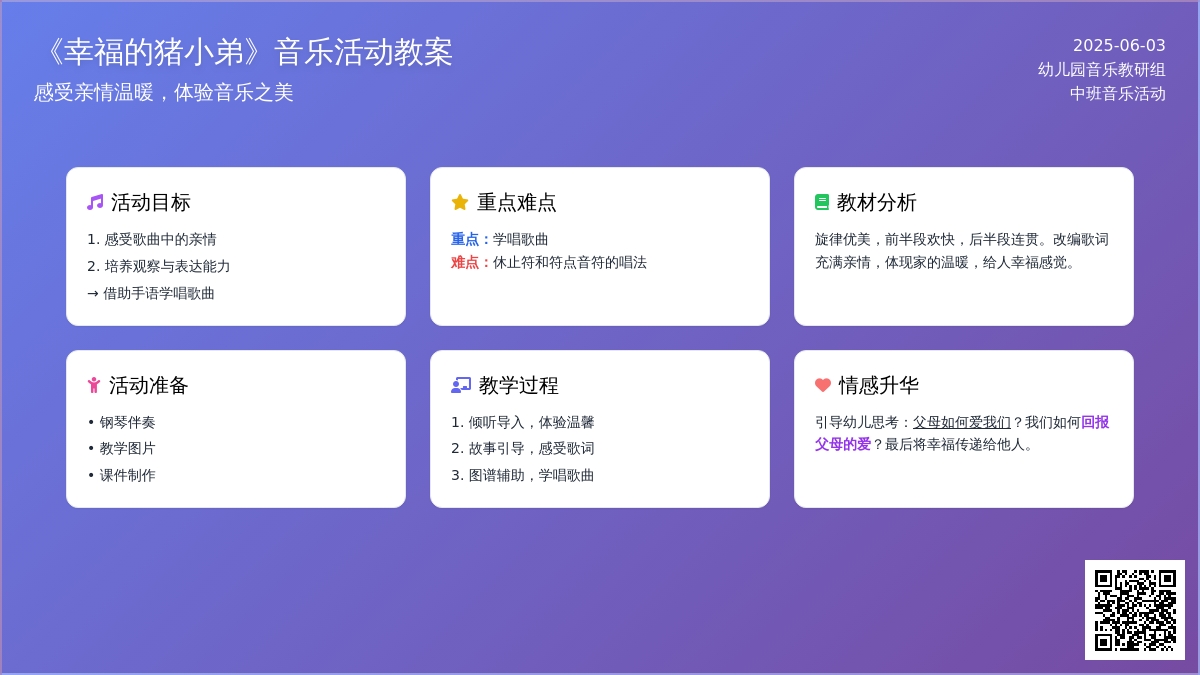 《幸福的猪小弟》音乐活动教案
感受亲情温暖，体验音乐之美

2025-06-03
幼儿园音乐教研组
中班音乐活动

活动目标
1. 感受歌曲中的亲情
2. 培养观察与表达能力
→ 借助手语学唱歌曲

重点难点
重点：学唱歌曲
难点：休止符和符点音符的唱法

教材分析
旋律优美，前半段欢快，后半段连贯。改编歌词充满亲情，体现家的温暖，给人幸福感觉。

活动准备
• 钢琴伴奏
• 教学图片
• 课件制作

教学过程
1. 倾听导入，体验温馨
2. 故事引导，感受歌词
3. 图谱辅助，学唱歌曲

情感升华
引导幼儿思考：父母如何爱我们？我们如何回报父母的爱？最后将幸福传递给他人。